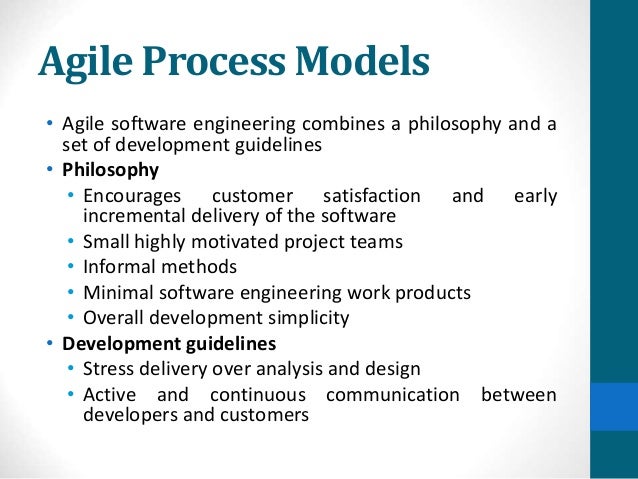 Agile Process Models

• Agile software engineering combines a philosophy and a set of development guidelines
• Philosophy
  • Encourages customer satisfaction and early incremental delivery of the software
  • Small highly motivated project teams
  • Informal methods
  • Minimal software engineering work products
  • Overall development simplicity
• Development guidelines
  • Stress delivery over analysis and design
  • Active and continuous communication between developers and customers